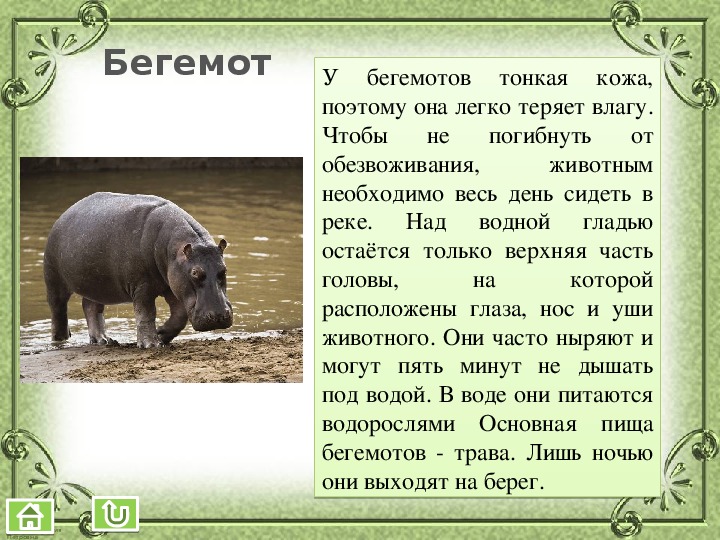 Бегемот

У бегемотов тонкая кожа, поэтому она легко теряет влагу. Чтобы не погибнуть от обезвоживания, животным необходимо весь день сидеть в реке. Над водной гладью остаётся только верхняя часть головы, на которой расположены глаза, нос и уши животного. Они часто ныряют и могут пять минут не дышать под водой. В воде они питаются водорослями Основная пища бегемотов - трава. Лишь ночью они выходят на берег.